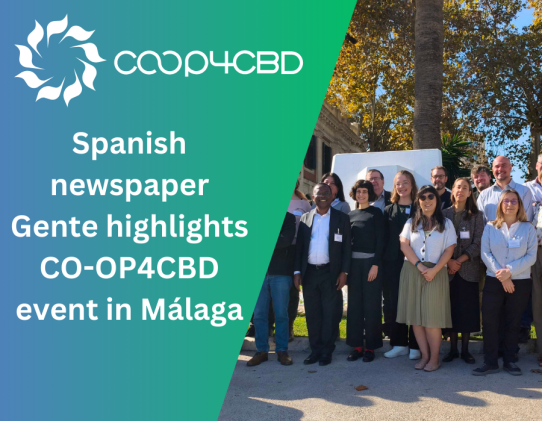 COOP4CBD

Spanish newspaper Gente highlights CO-OP4CBD event in Málaga